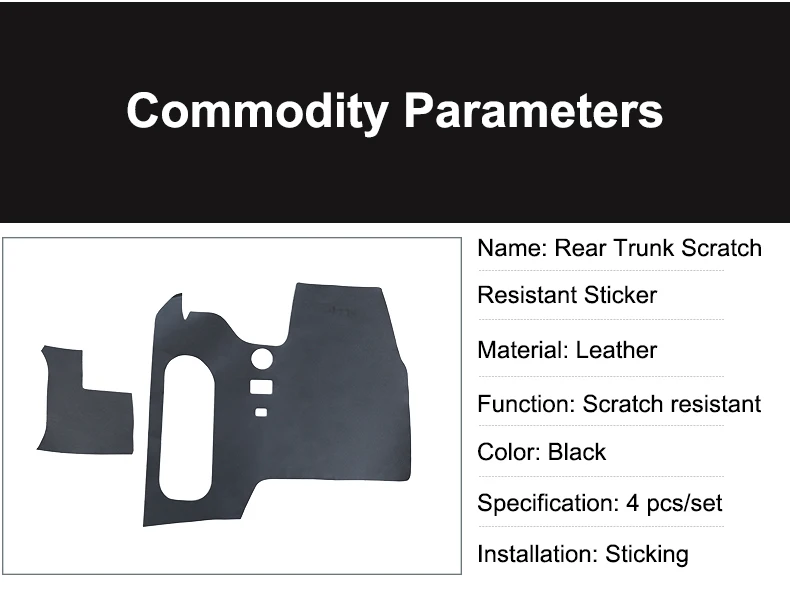 Commodity Parameters

Name: Rear Trunk Scratch Resistant Sticker

Material: Leather

Function: Scratch resistant

Color: Black

Specification: 4 pcs/set

Installation: Sticking